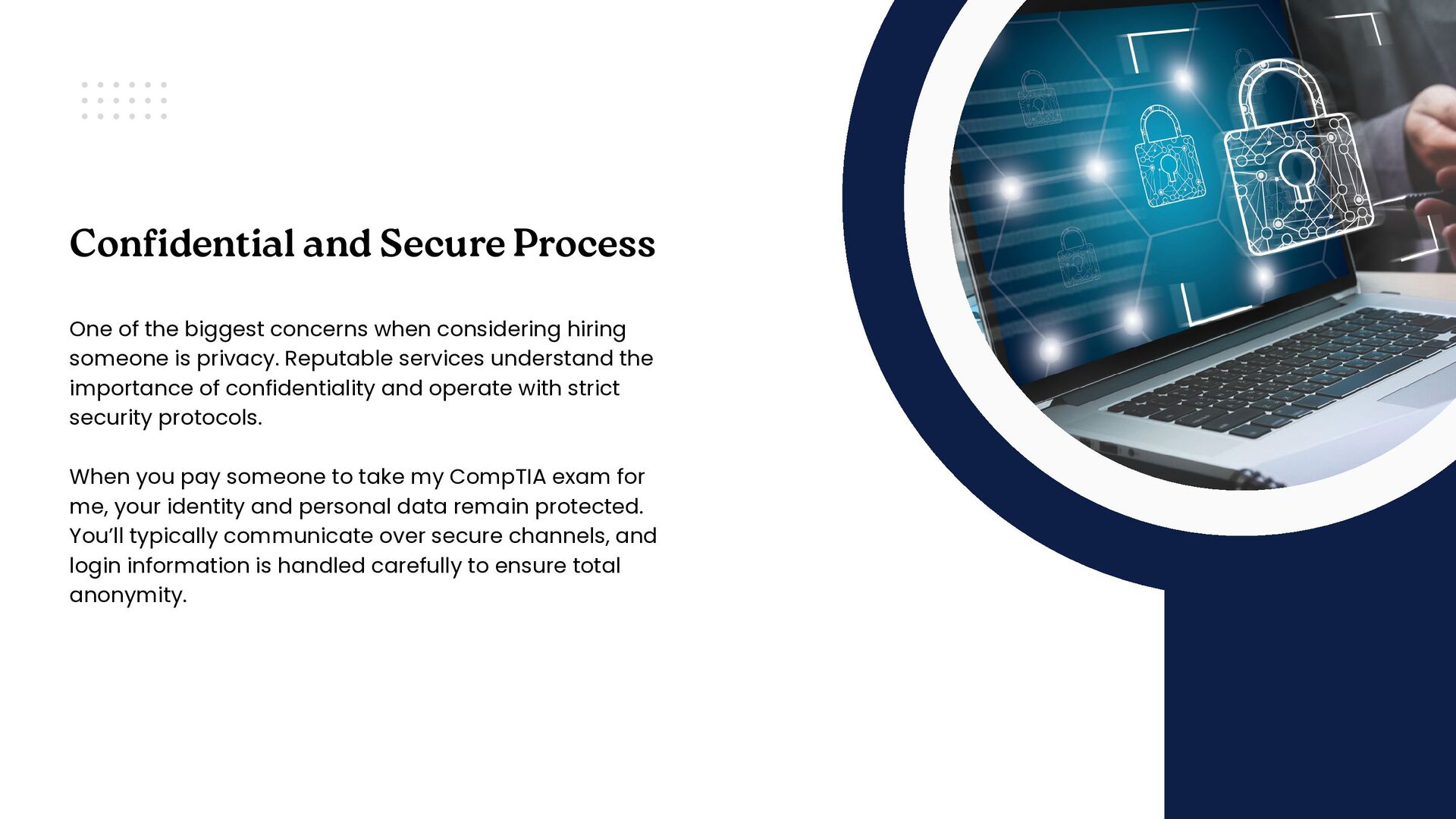 Confidential and Secure Process

One of the biggest concerns when considering hiring someone is privacy. Reputable services understand the importance of confidentiality and operate with strict security protocols.

When you pay someone to take my CompTIA exam for me, your identity and personal data remain protected. You'll typically communicate over secure channels, and login information is handled carefully to ensure total anonymity.